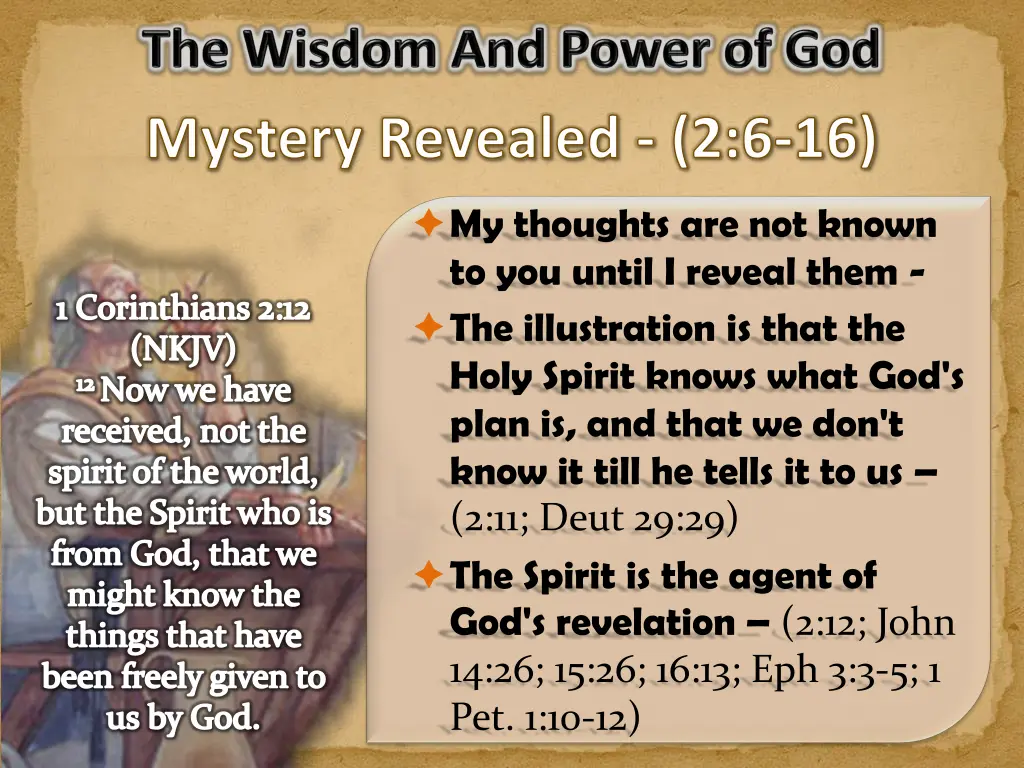 The Wisdom And Power of God

Mystery Revealed - (2:6-16)

1 Corinthians 2:12 (NKJV)
12 Now we have received, not the spirit of the world, but the Spirit who is from God, that we might know the things that have been freely given to us by God.

My thoughts are not known to you until I reveal them -

The illustration is that the Holy Spirit knows what God's plan is, and that we don't know it till he tells it to us – (2:11; Deut 29:29)

The Spirit is the agent of God's revelation – (2:12; John 14:26; 15:26; 16:13; Eph 3:3-5; 1 Pet. 1:10-12)